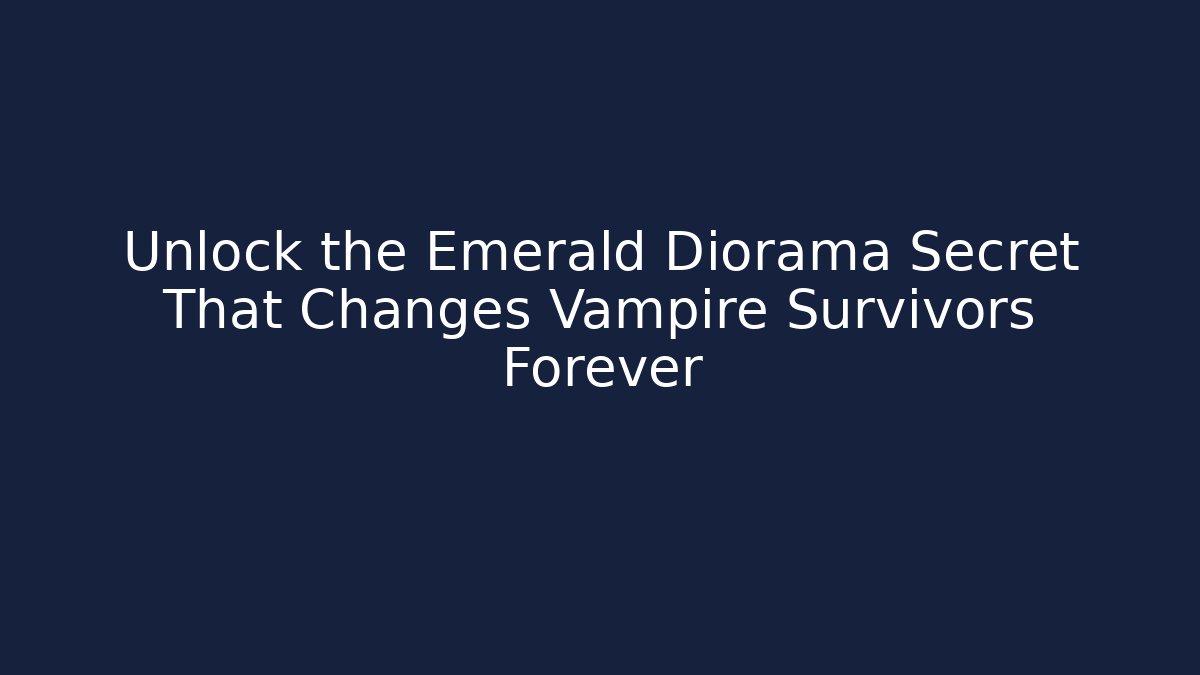 Unlock the Emerald Diorama Secret That Changes Vampire Survivors Forever